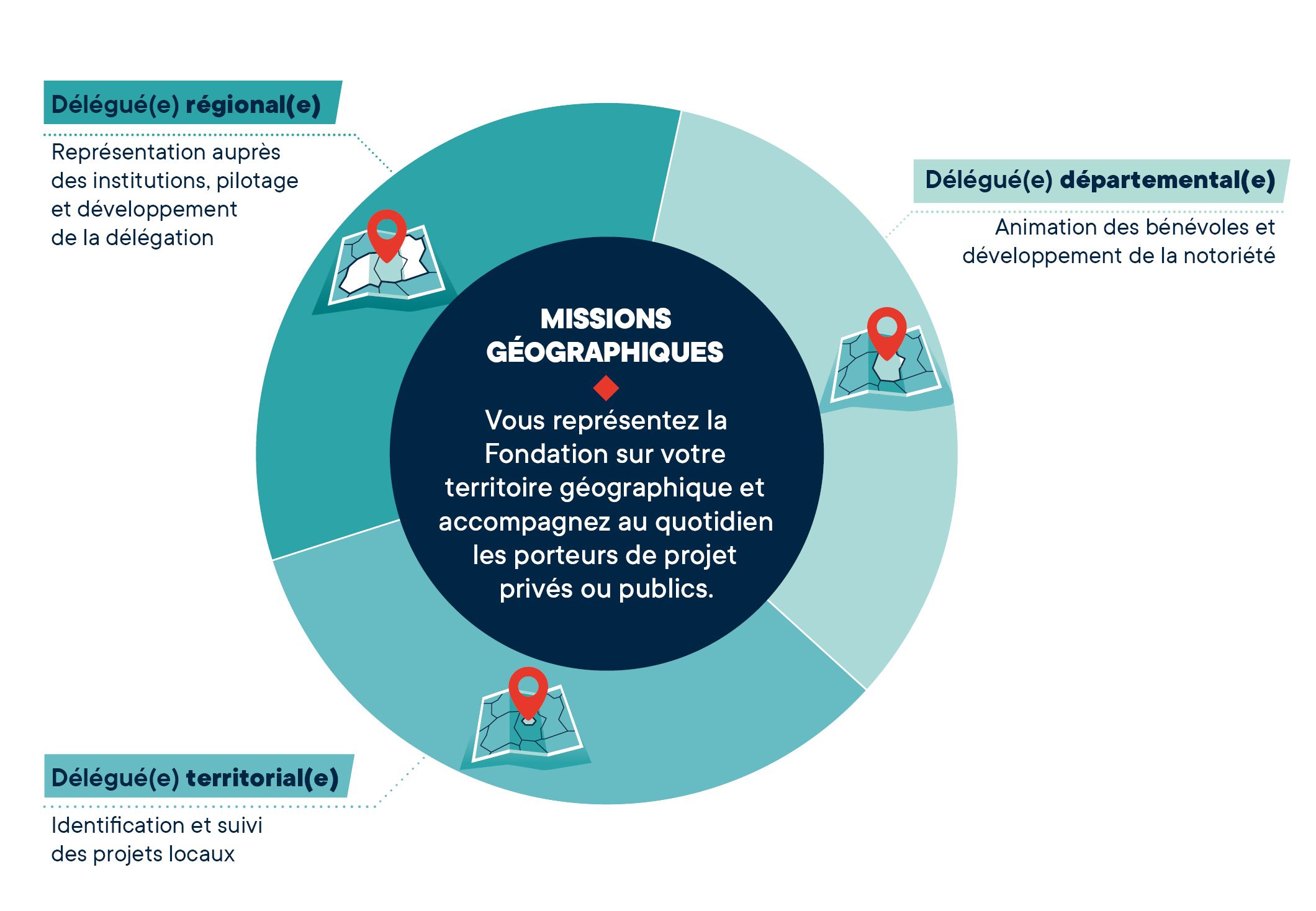 Délégué(e) régional(e)

Représentation auprès des institutions, pilotage et développement de la délégation

Délégué(e) départemental(e)

Animation des bénévoles et développement de la notoriété

MISSIONS GÉOGRAPHIQUES

Vous représentez la Fondation sur votre territoire géographique et accompagnez au quotidien les porteurs de projet privés ou publics.

Délégué(e) territorial(e)

Identification et suivi des projets locaux